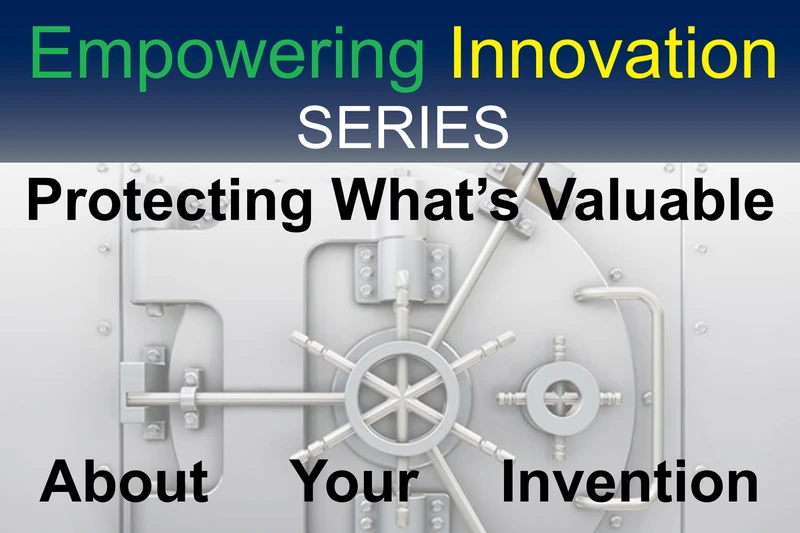 Empowering Innovation
SERIES

Protecting What's Valuable

About Your Invention